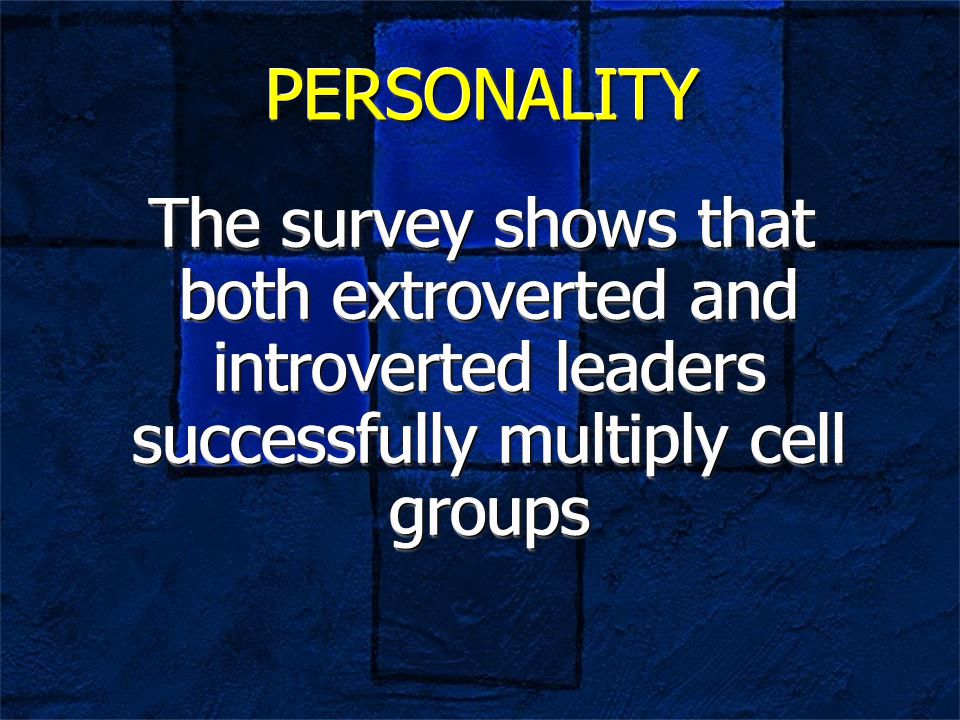 PERSONALITY

The survey shows that both extroverted and introverted leaders successfully multiply cell groups